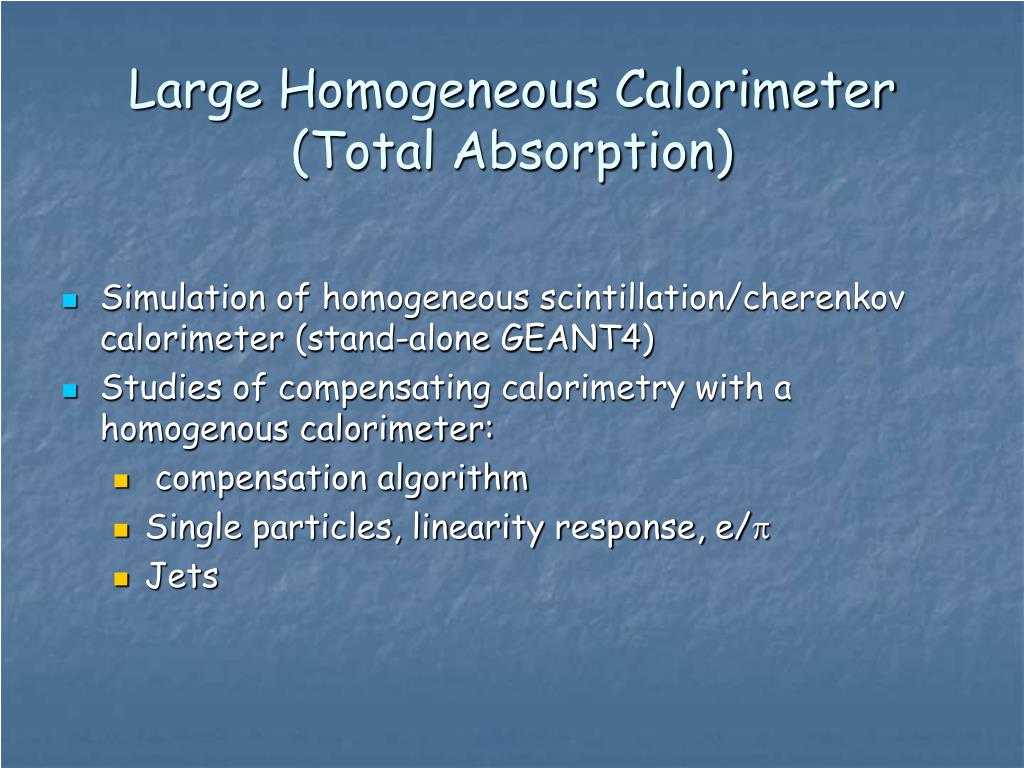 Large Homogeneous Calorimeter (Total Absorption)

Simulation of homogeneous scintillation/cherenkov calorimeter (stand-alone GEANT4)

Studies of compensating calorimetry with a homogenous calorimeter:

compensation algorithm

Single particles, linearity response, e/$\pi$

Jets